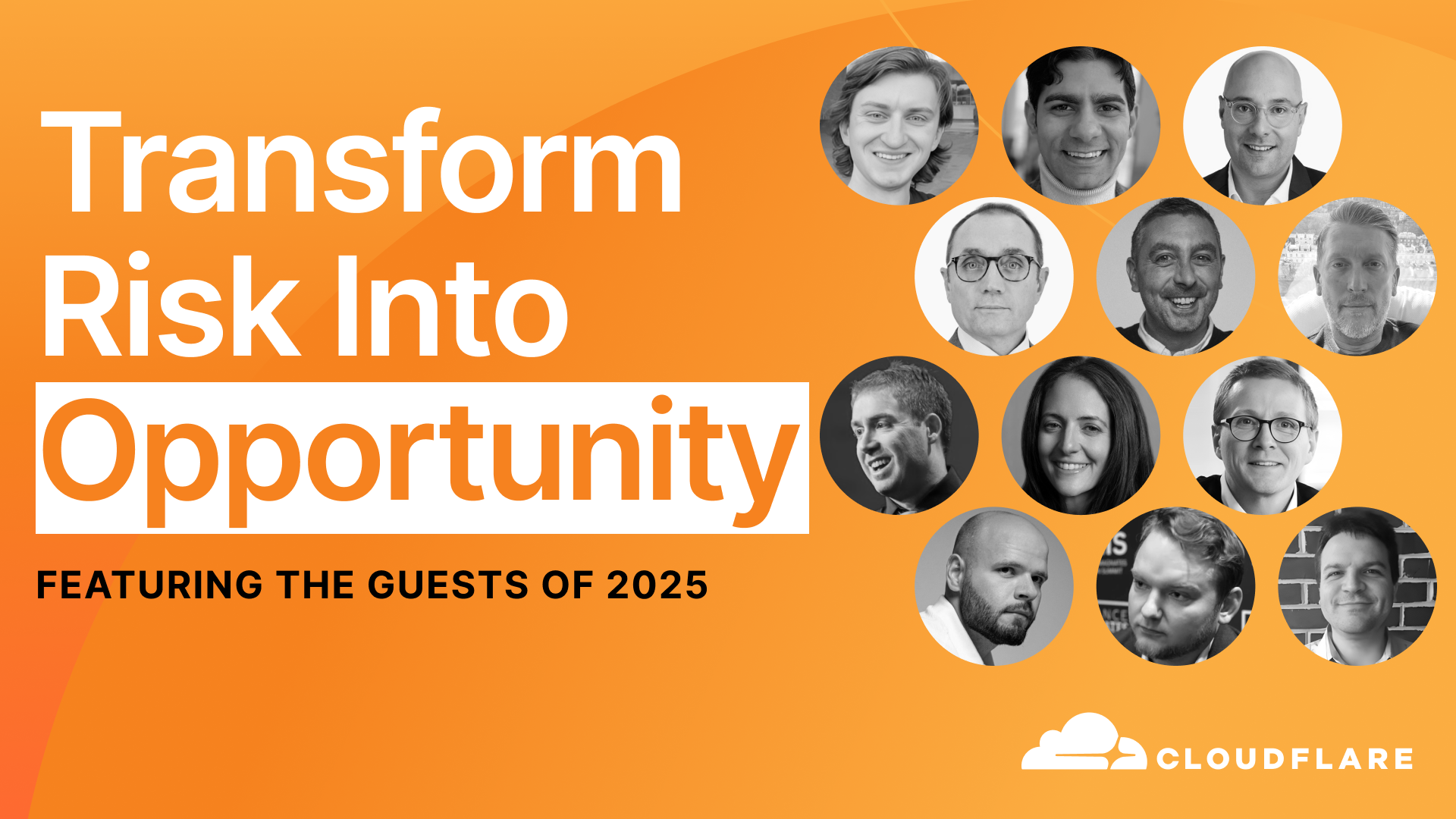 Transform Risk Into Opportunity

FEATURING THE GUESTS OF 2025

CLOUDFLARE